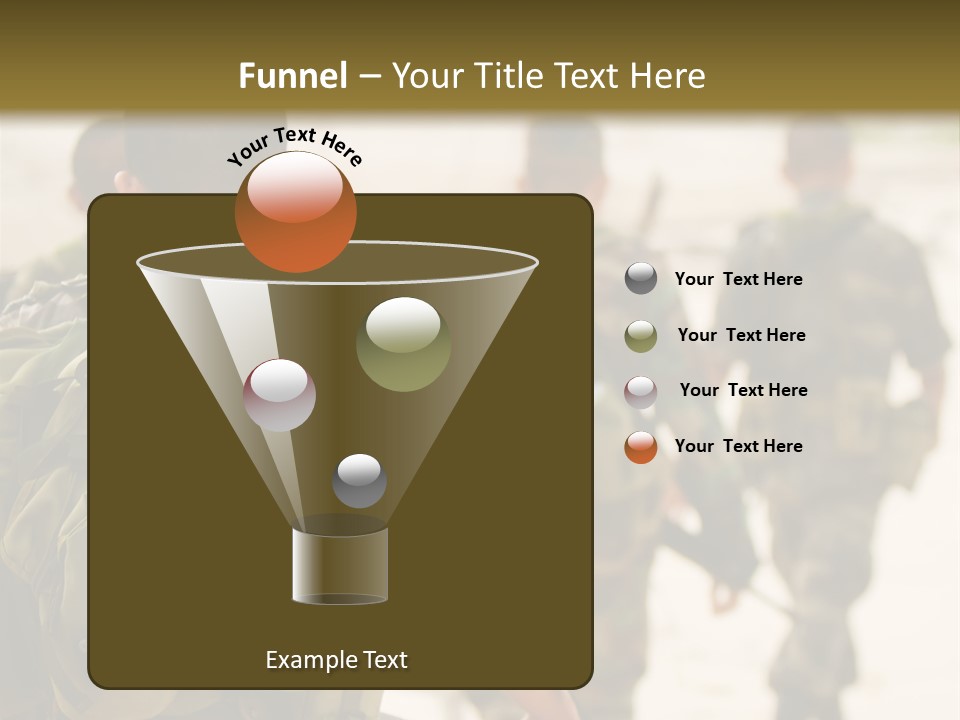 Funnel – Your Title Text Here

Your Text Here

Example Text

Your Text Here

Your Text Here

Your Text Here

Your Text Here